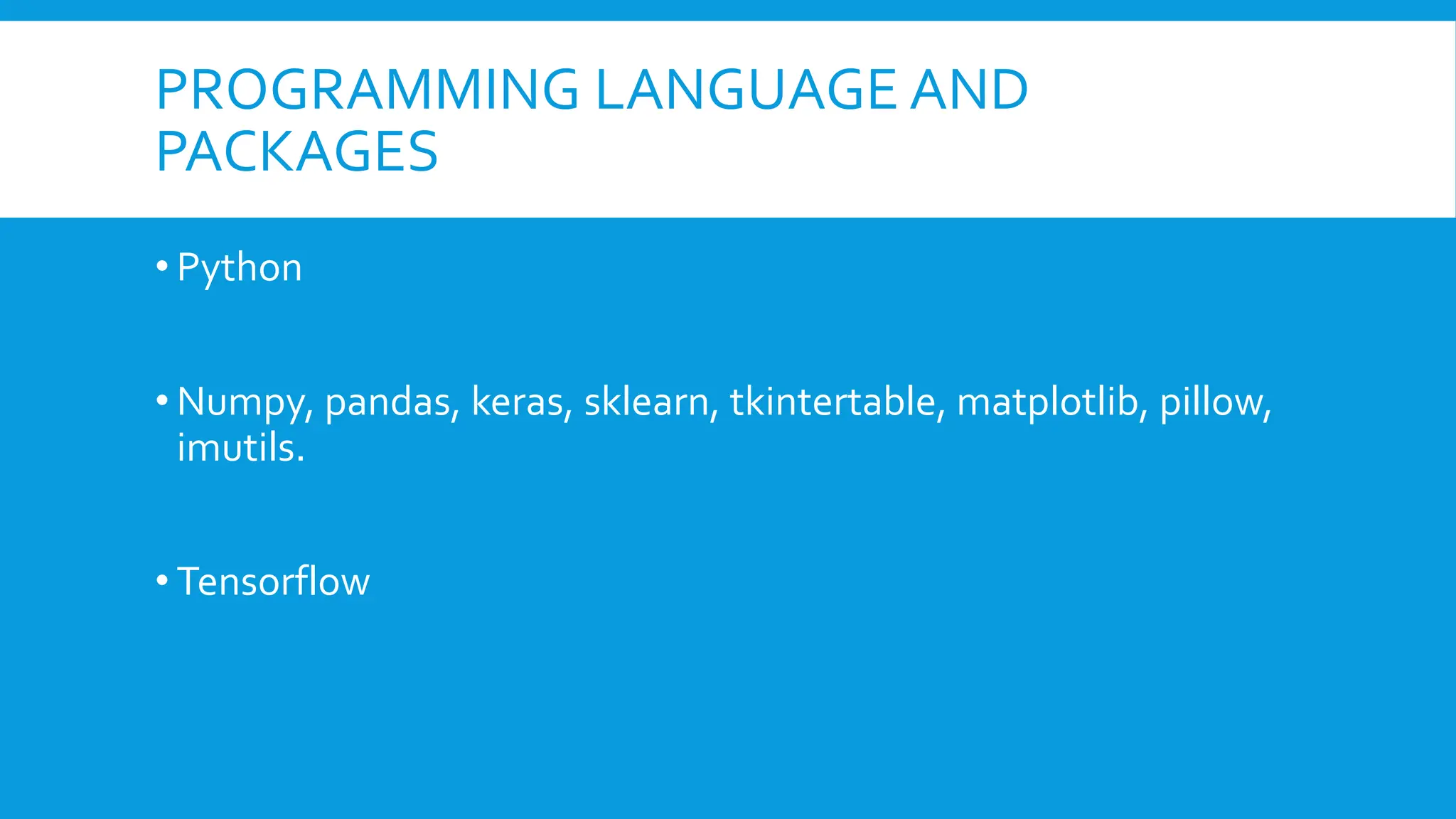 PROGRAMMING LANGUAGE AND PACKAGES

• Python

• Numpy, pandas, keras, sklearn, tkintertable, matplotlib, pillow, imutils.

• Tensorflow